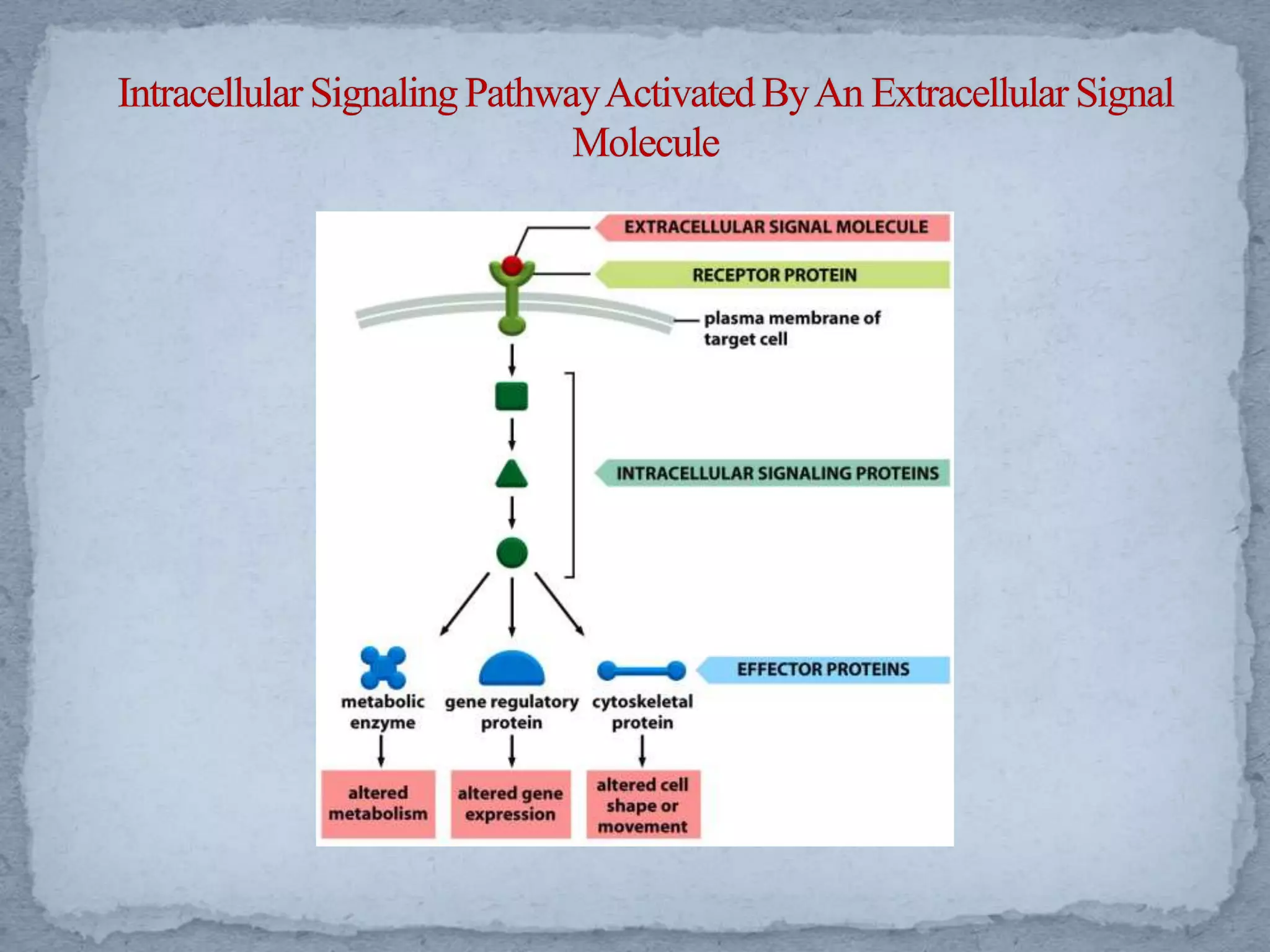 Intracellular Signaling Pathway Activated By An Extracellular Signal Molecule

EXTRACELLULAR SIGNAL MOLECULE

RECEPTOR PROTEIN

plasma membrane of target cell

INTRACELLULAR SIGNALING PROTEINS

EFFECTOR PROTEINS

metabolic enzyme

gene regulatory protein

cytoskeletal protein

altered metabolism

altered gene expression

altered cell shape or movement